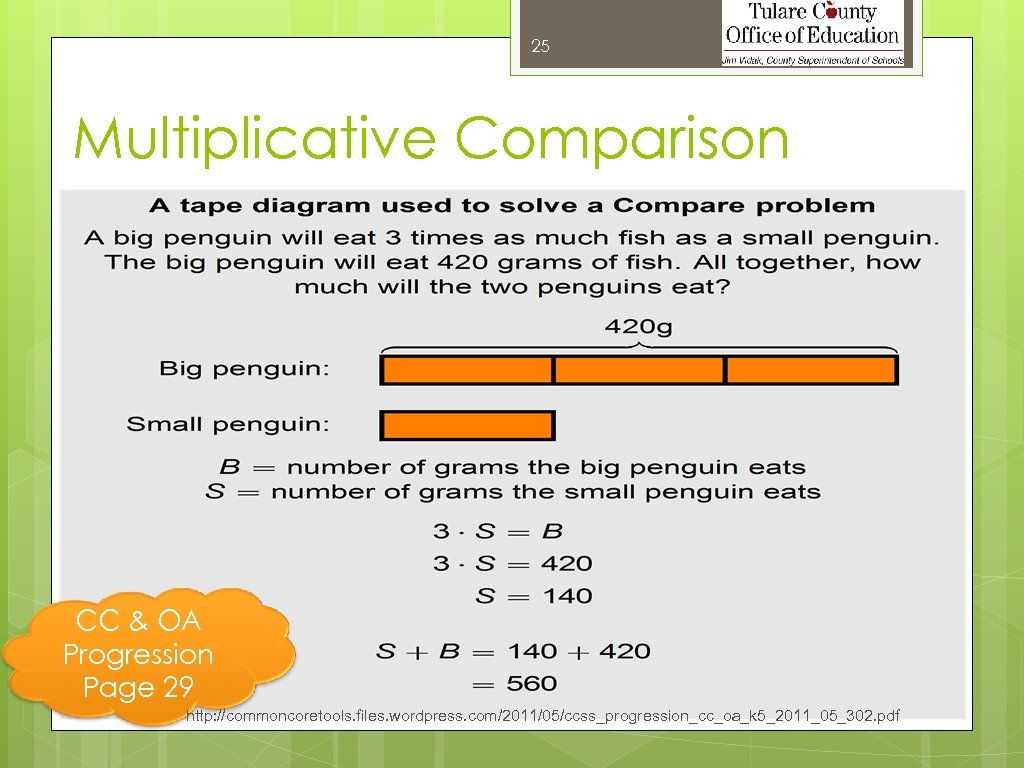 25

Tulare County Office of Education
Jim Vidak, County Superintendent of Schools

Multiplicative Comparison

A tape diagram used to solve a Compare problem

A big penguin will eat 3 times as much fish as a small penguin. The big penguin will eat 420 grams of fish. All together, how much will the two penguins eat?

420g

Big penguin:

Small penguin:

$B$ = number of grams the big penguin eats
$S$ = number of grams the small penguin eats

$3 \cdot S = B$
$3 \cdot S = 420$
$S = 140$

$S + B = 140 + 420$
$= 560$

CC & OA Progression Page 29

http://commoncoretools.files.wordpress.com/2011/05/ccss_progression_cc_oa_k5_2011_05_302.pdf